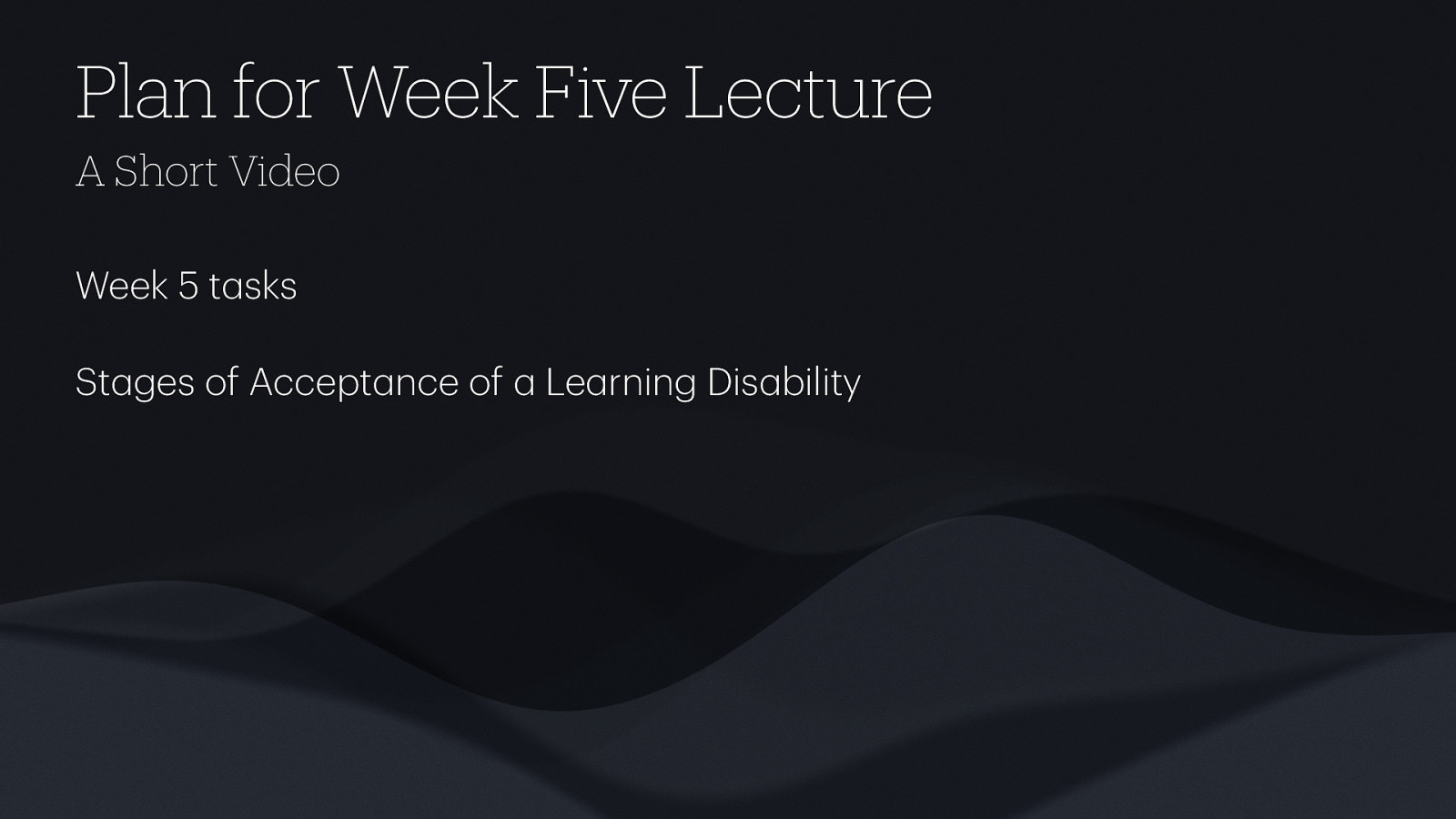 Plan for Week Five Lecture

A Short Video

Week 5 tasks

Stages of Acceptance of a Learning Disability